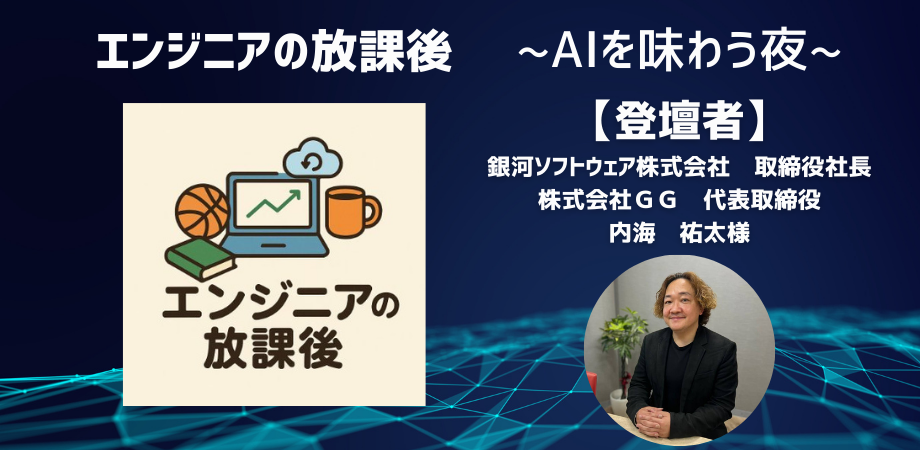 エンジニアの放課後　～AIを味わう夜～

エンジニアの放課後

【登壇者】
銀河ソフトウェア株式会社　取締役社長
株式会社ＧＧ　代表取締役
内海　祐太様